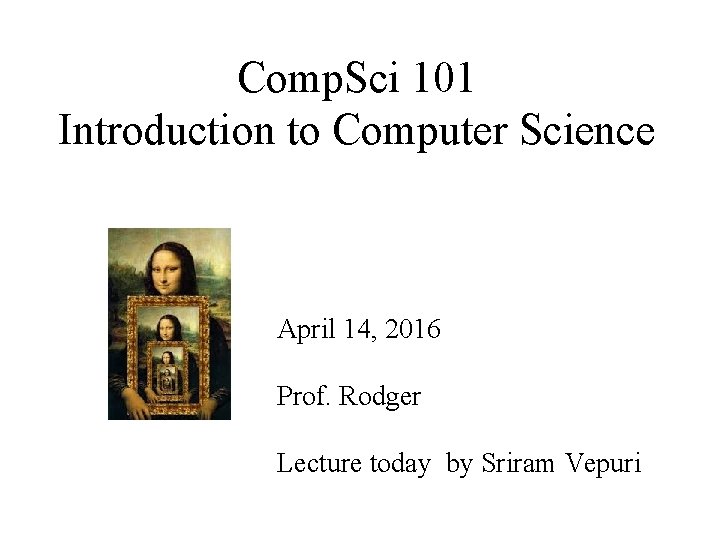 CompSci 101
Introduction to Computer Science

April 14, 2016

Prof. Rodger

Lecture today by Sriram Vepuri